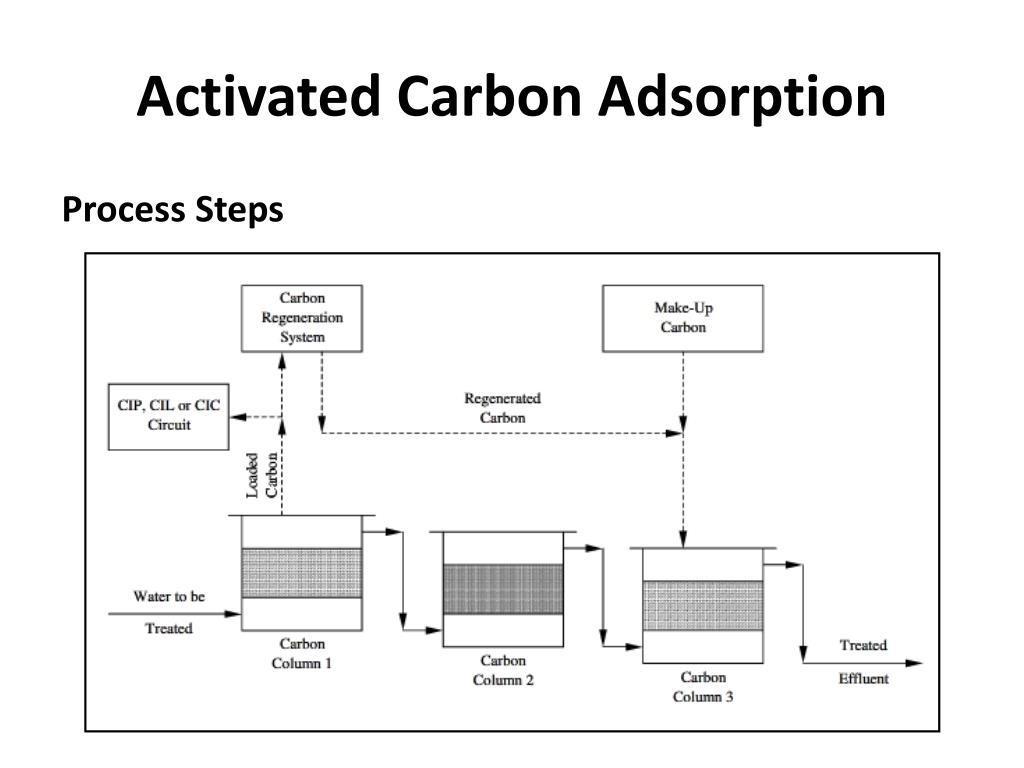 Activated Carbon Adsorption

Process Steps

Carbon Regeneration System

Make-Up Carbon

CIP, CIL or CIC Circuit

Regenerated Carbon

Loaded Carbon

Water to be Treated

Carbon Column 1

Carbon Column 2

Carbon Column 3

Treated Effluent